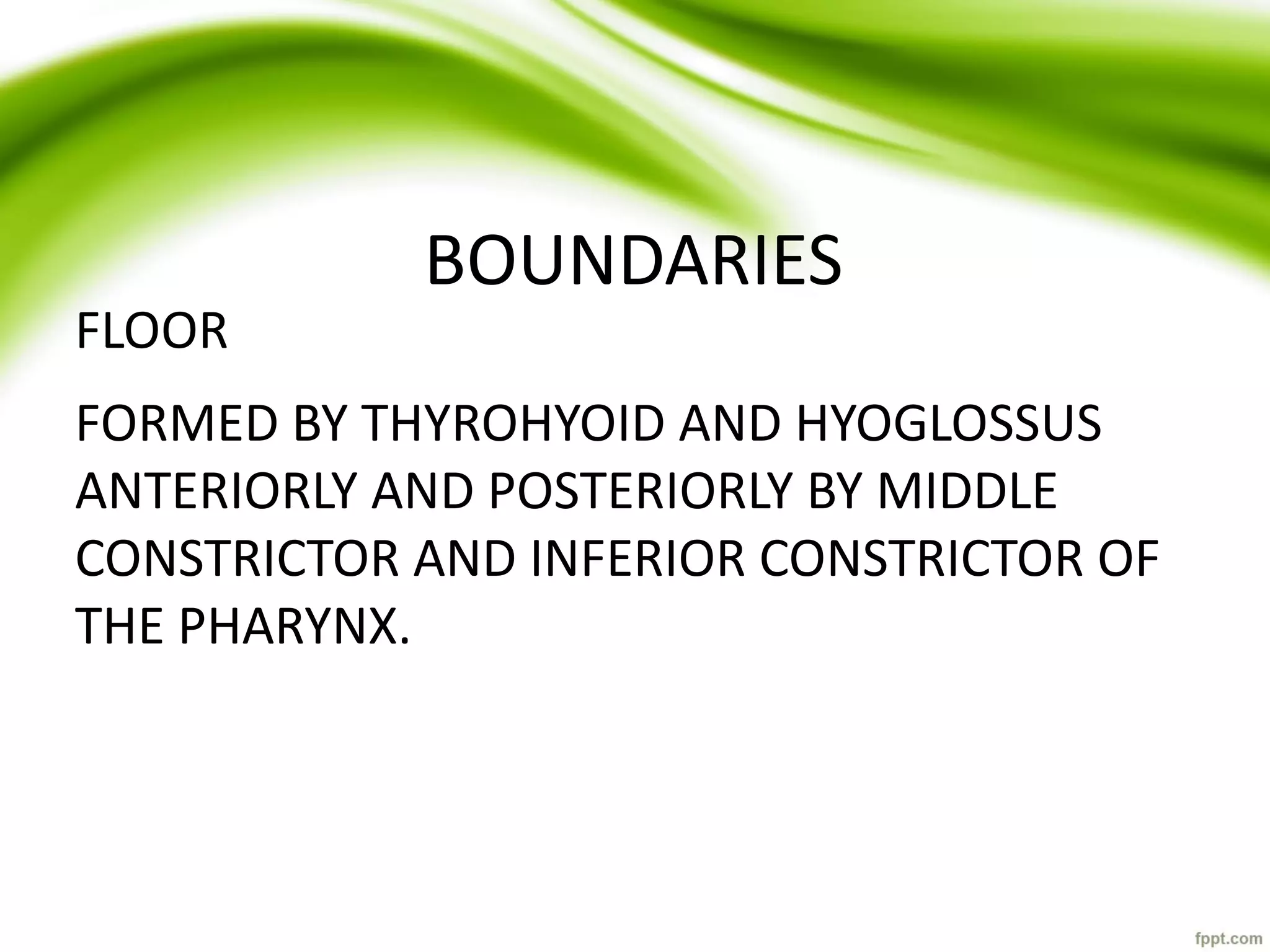 BOUNDARIES

FLOOR

FORMED BY THYROHYOID AND HYOGLOSSUS ANTERIORLY AND POSTERIORLY BY MIDDLE CONSTRICTOR AND INFERIOR CONSTRICTOR OF THE PHARYNX.

fppt.com